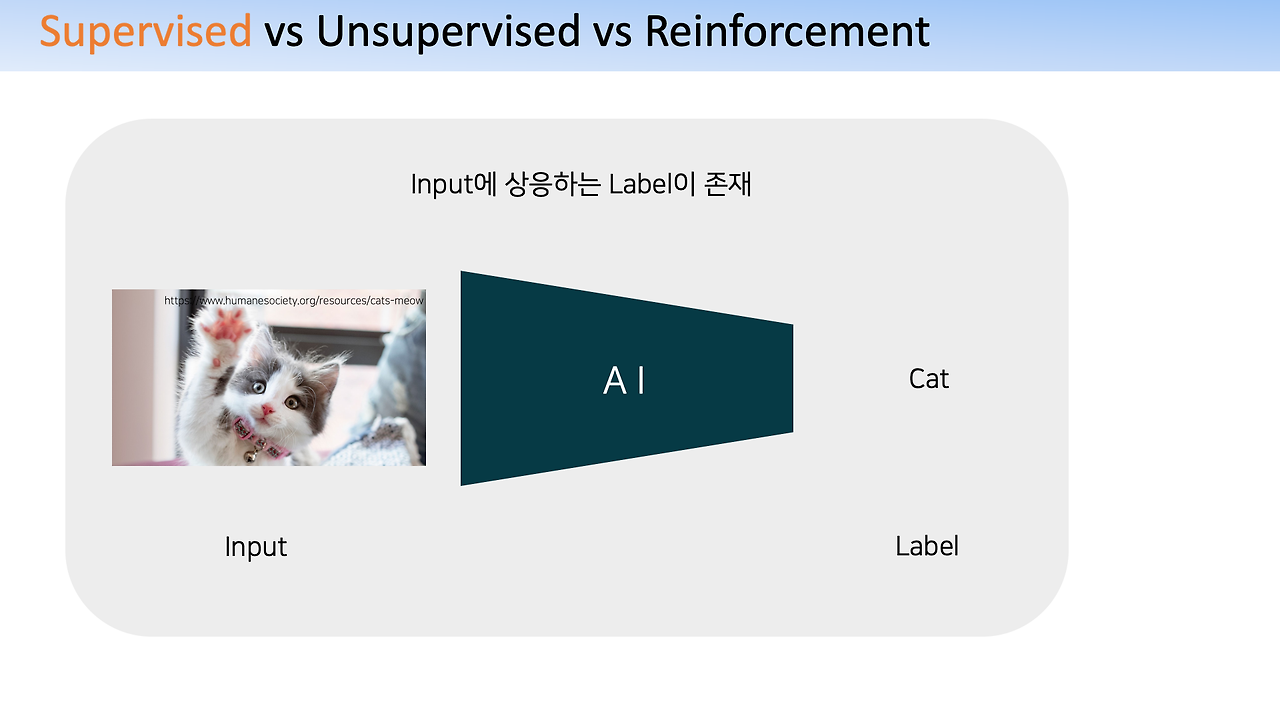 Supervised vs Unsupervised vs Reinforcement

Input에 상응하는 Label이 존재

https://www.humanesociety.org/resources/cats-meow

A I

Cat

Input

Label